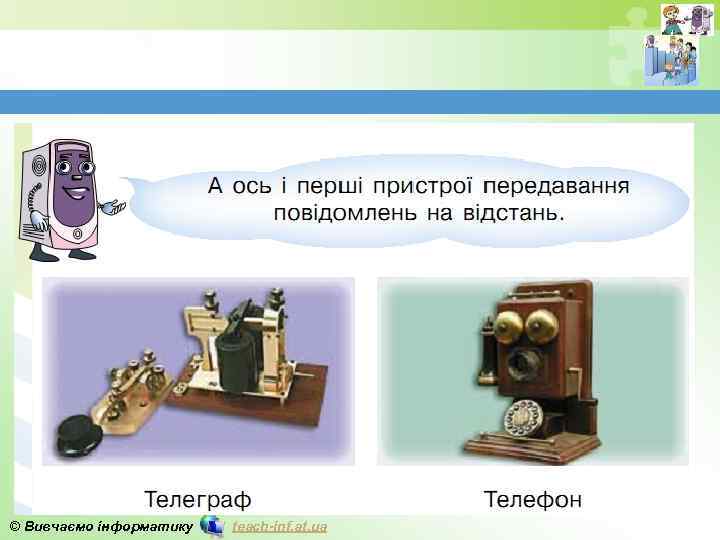 А ось і перші пристрої передавання повідомлень на відстань.

Телеграф

Телефон

© Вивчаємо інформатику teach-inf.at.ua